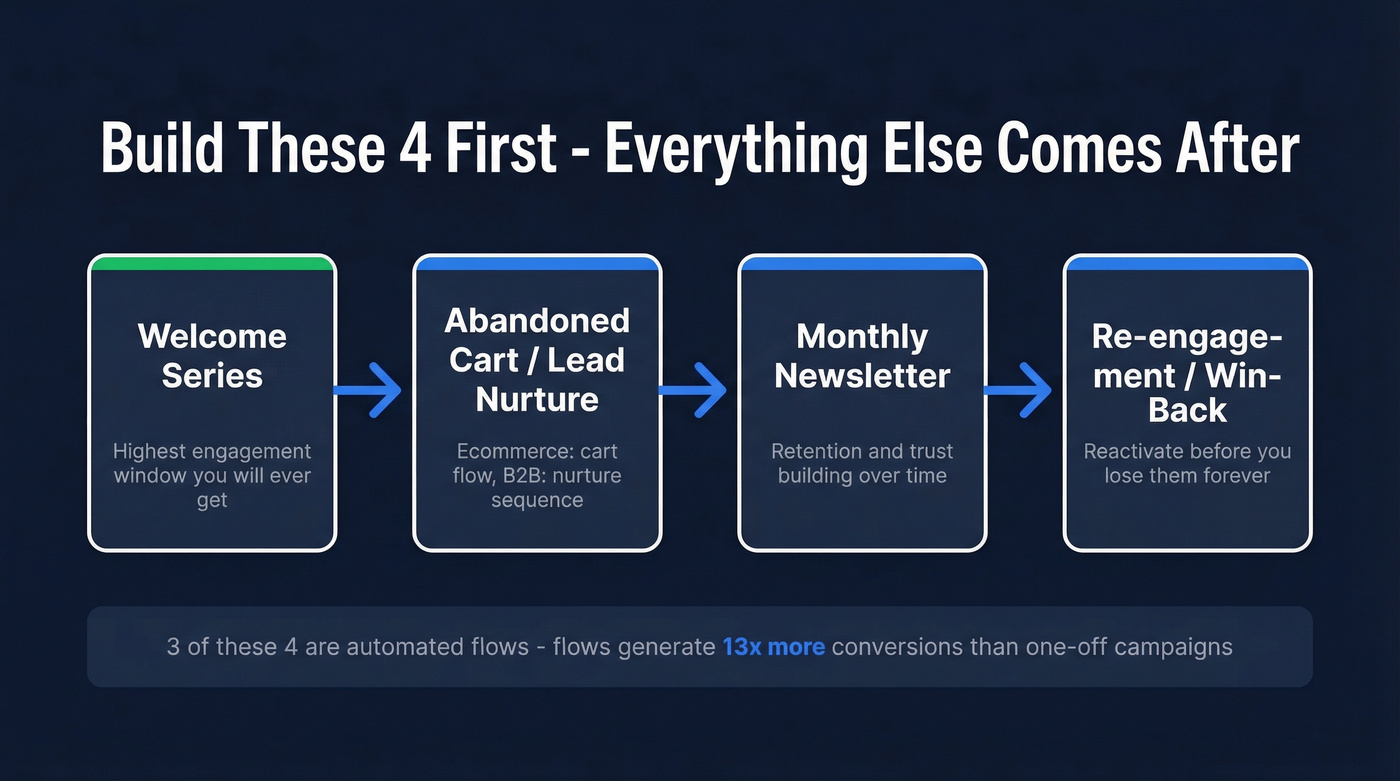 Build These 4 First - Everything Else Comes After

Welcome Series

Highest engagement window you will ever get

Abandoned Cart / Lead Nurture

Ecommerce: cart flow, B2B: nurture sequence

Monthly Newsletter

Retention and trust building over time

Re-engagement / Win-Back

Reactivate before you lose them forever

3 of these 4 are automated flows - flows generate 13x more conversions than one-off campaigns